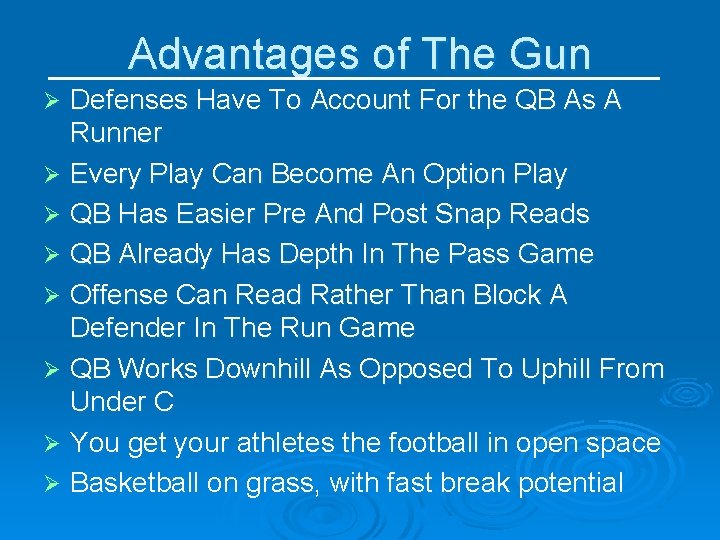 Advantages of The Gun

➢ Defenses Have To Account For the QB As A Runner
➢ Every Play Can Become An Option Play
➢ QB Has Easier Pre And Post Snap Reads
➢ QB Already Has Depth In The Pass Game
➢ Offense Can Read Rather Than Block A Defender In The Run Game
➢ QB Works Downhill As Opposed To Uphill From Under C
➢ You get your athletes the football in open space
➢ Basketball on grass, with fast break potential